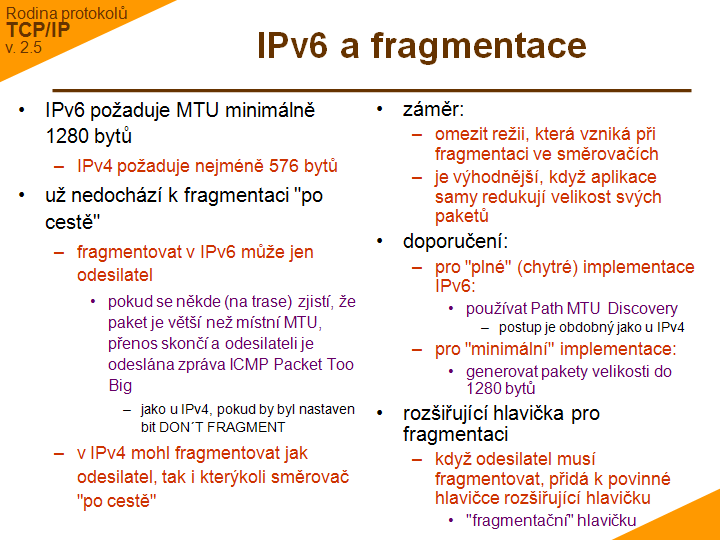 Rodina protokolů
TCP/IP
v. 2.5

IPv6 a fragmentace

• IPv6 požaduje MTU minimálně 1280 bytů
– IPv4 požaduje nejméně 576 bytů
• už nedochází k fragmentaci "po cestě"
– fragmentovat v IPv6 může jen odesilatel
• pokud se někde (na trase) zjistí, že paket je větší než místní MTU, přenos skončí a odesilateli je odeslána zpráva ICMP Packet Too Big
– jako u IPv4, pokud by byl nastaven bit DON´T FRAGMENT
– v IPv4 mohl fragmentovat jak odesilatel, tak i kterýkoli směrovač "po cestě"

• záměr:
– omezit režii, která vzniká při fragmentaci ve směrovačích
– je výhodnější, když aplikace samy redukují velikost svých paketů
• doporučení:
– pro "plné" (chytré) implementace IPv6:
• používat Path MTU Discovery
– postup je obdobný jako u IPv4
– pro "minimální" implementace:
• generovat pakety velikosti do 1280 bytů
• rozšiřující hlavička pro fragmentaci
– když odesilatel musí fragmentovat, přidá k povinné hlavičce rozšiřující hlavičku
• "fragmentační" hlavičku